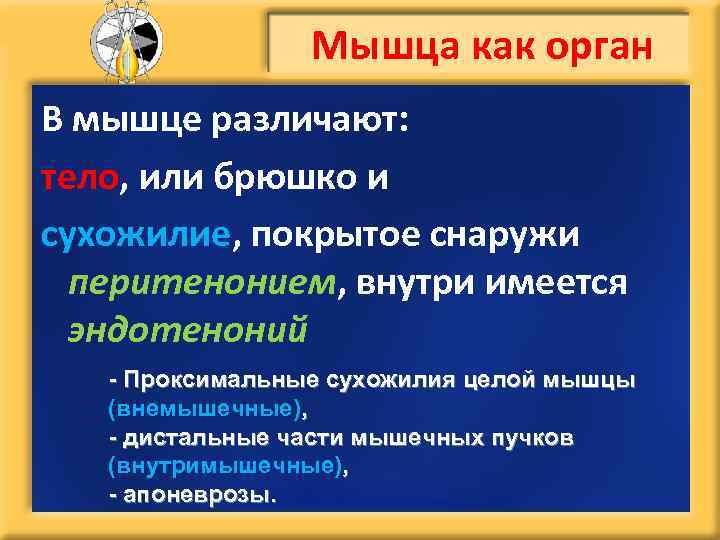 Мышца как орган

В мышце различают:

тело, или брюшко и

сухожилие, покрытое снаружи перитенонием, внутри имеется эндотеноний

- Проксимальные сухожилия целой мышцы (внемышечные),
- дистальные части мышечных пучков (внутримышечные),
- апоневрозы.